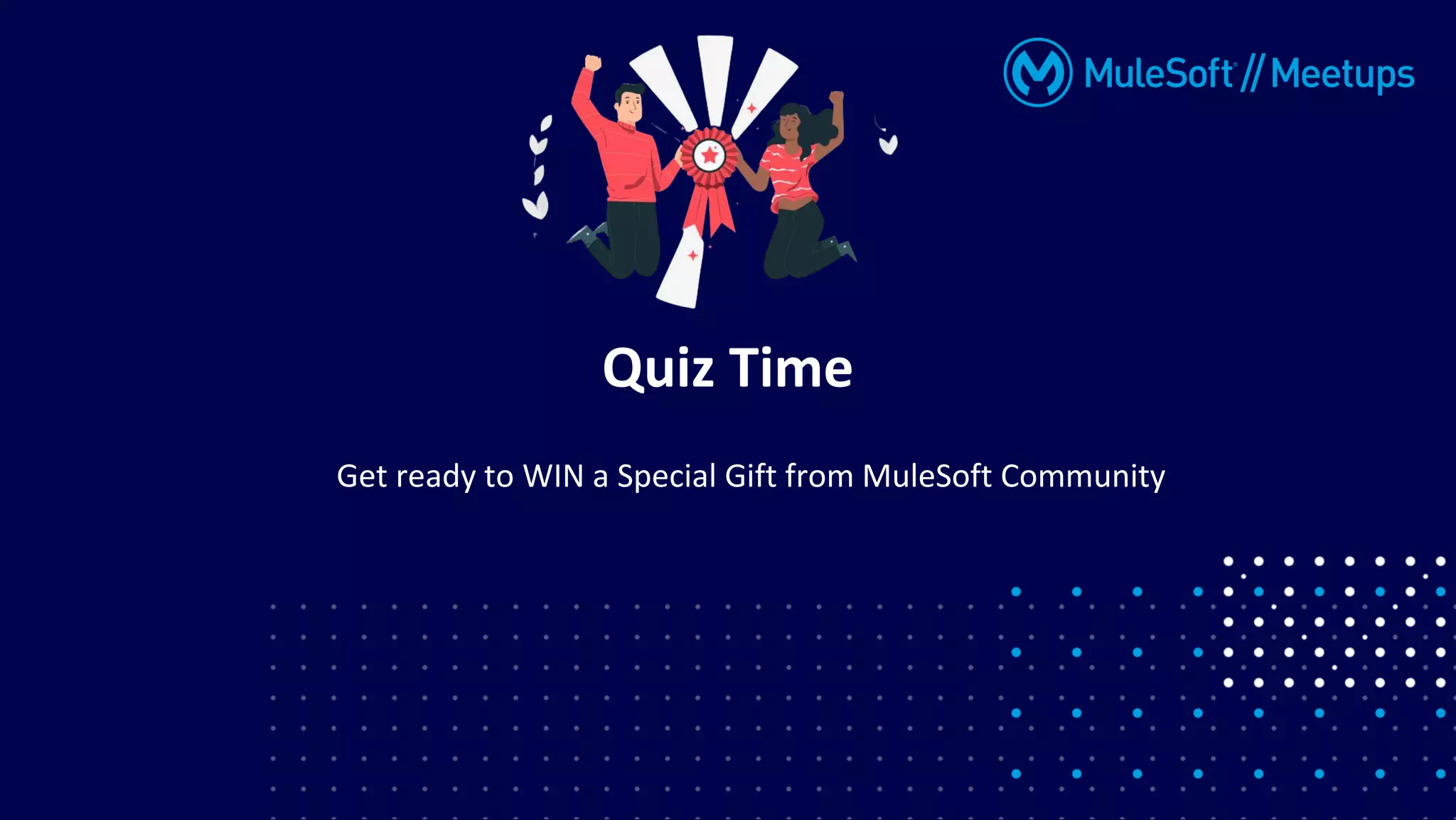 MuleSoft // Meetups

Quiz Time

Get ready to WIN a Special Gift from MuleSoft Community